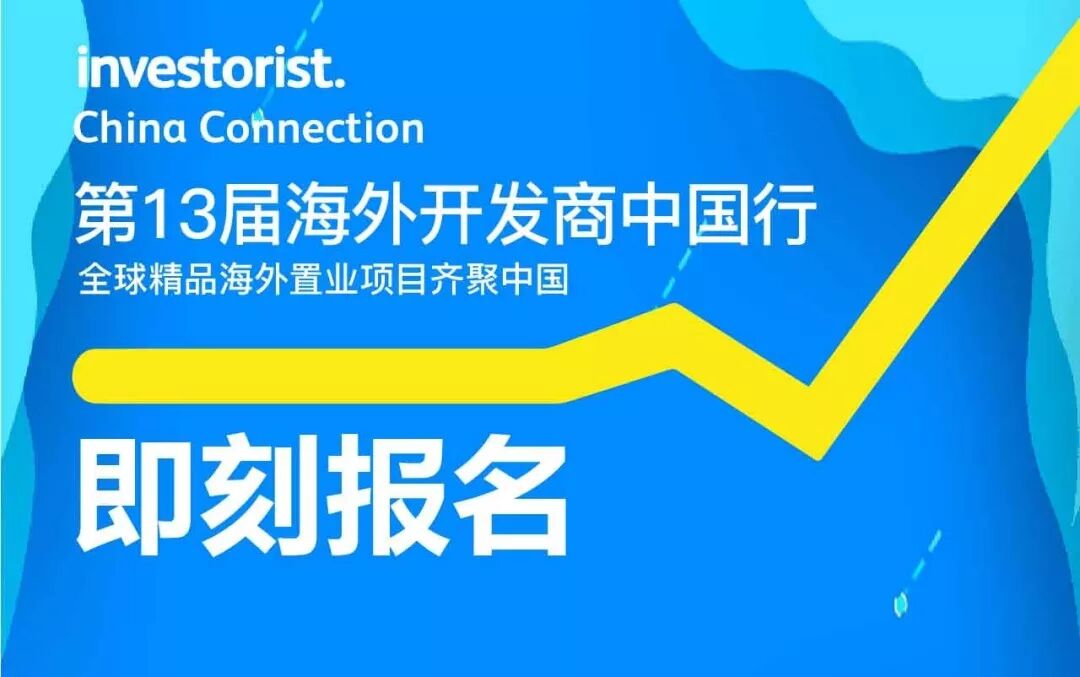 investorist.
China Connection
第13届海外开发商中国行
全球精品海外置业项目齐聚中国

即刻报名